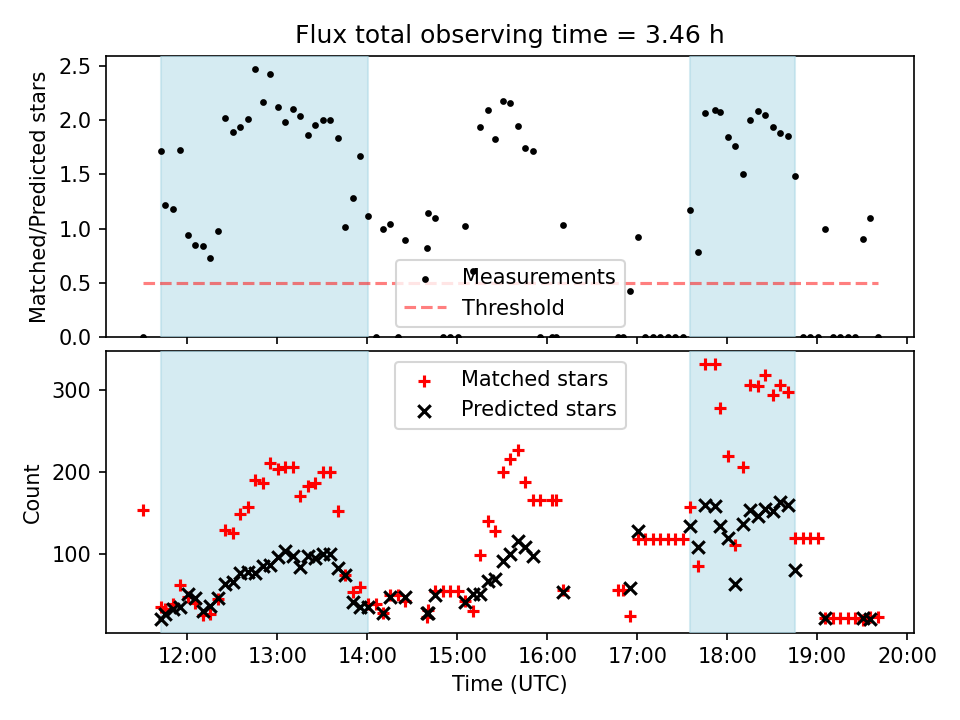 Flux total observing time = 3.46 h

Matched/Predicted stars

2.5
2.0
1.5
1.0
0.5
0.0

Measurements
Threshold

Count

300
200
100

Matched stars
Predicted stars

12:00 13:00 14:00 15:00 16:00 17:00 18:00 19:00 20:00

Time (UTC)